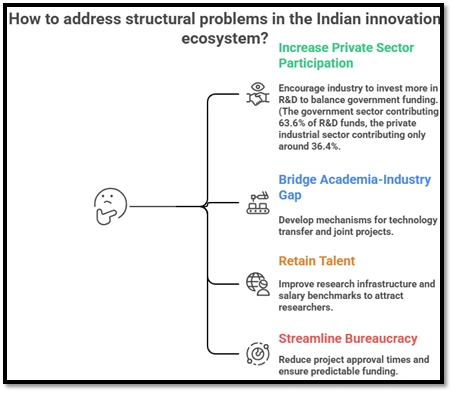 How to address structural problems in the Indian innovation ecosystem?

Increase Private Sector Participation

Encourage industry to invest more in R&D to balance government funding. (The government sector contributing 63.6% of R&D funds, the private industrial sector contributing only around 36.4%.

Bridge Academia-Industry Gap

Develop mechanisms for technology transfer and joint projects.

Retain Talent

Improve research infrastructure and salary benchmarks to attract researchers.

Streamline Bureaucracy

Reduce project approval times and ensure predictable funding.